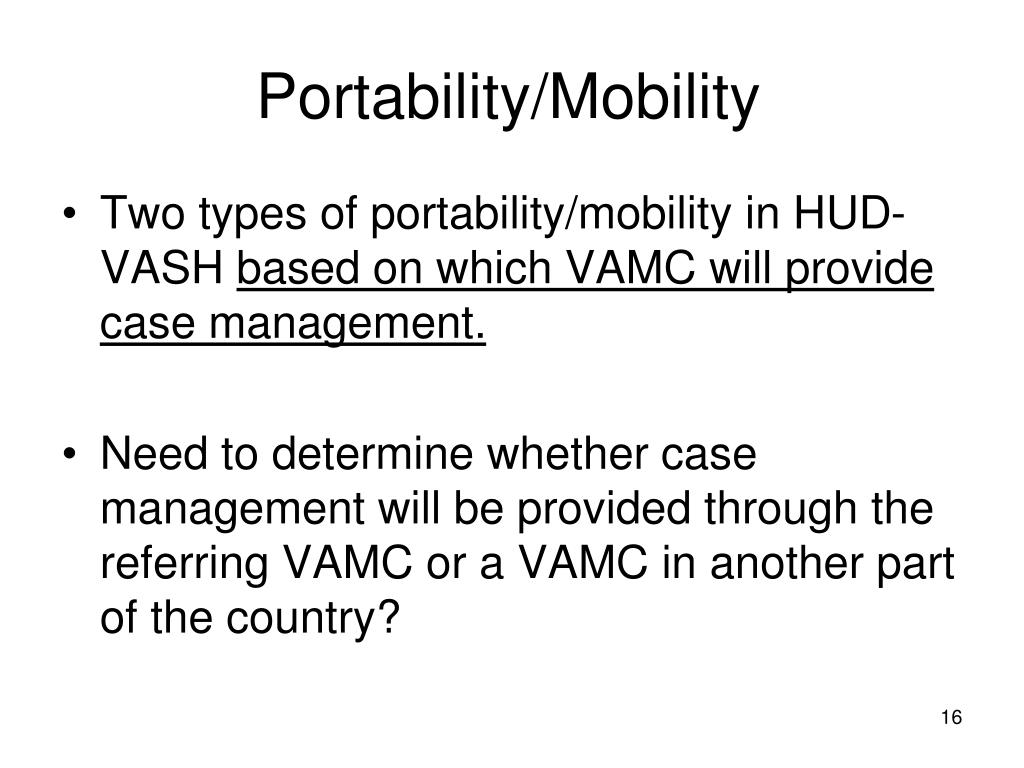 Portability/Mobility

• Two types of portability/mobility in HUD-VASH based on which VAMC will provide case management.

• Need to determine whether case management will be provided through the referring VAMC or a VAMC in another part of the country?

16